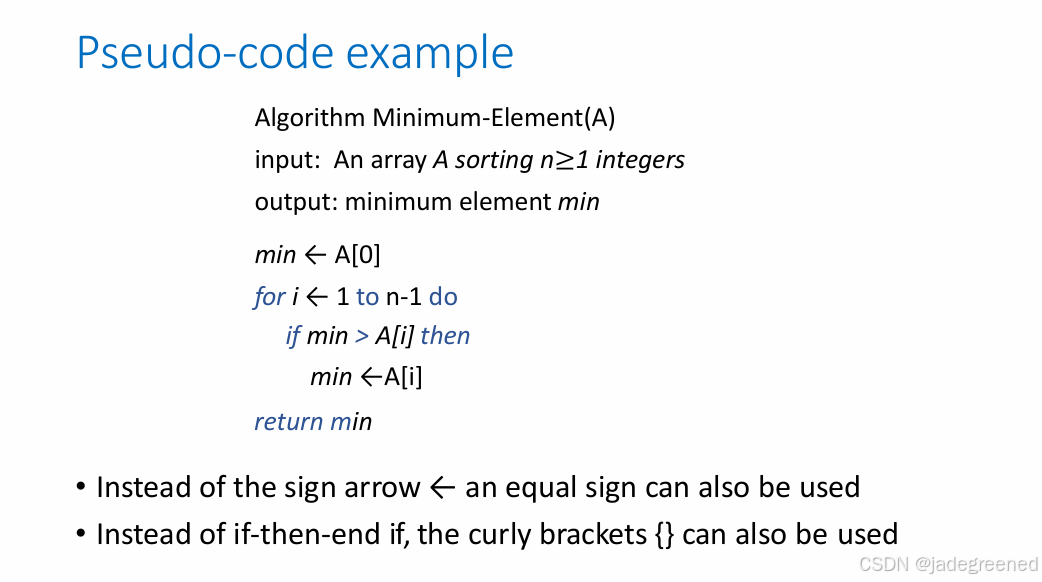 Pseudo-code example

Algorithm Minimum-Element(A)
input: An array A sorting n≥1 integers
output: minimum element min

min ← A[0]
for i ← 1 to n-1 do
if min > A[i] then
min ←A[i]
return min

• Instead of the sign arrow ← an equal sign can also be used
• Instead of if-then-end if, the curly brackets {} can also be used

CSDN @jadegreened